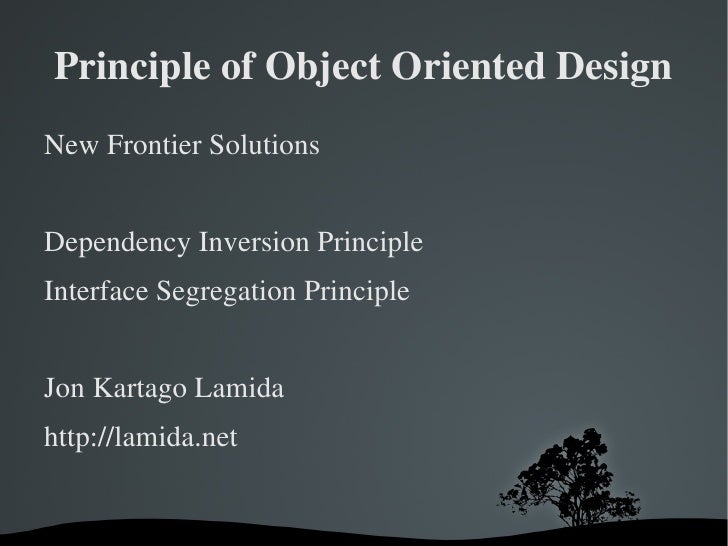 Principle of Object Oriented Design

New Frontier Solutions

Dependency Inversion Principle

Interface Segregation Principle

Jon Kartago Lamida

http://lamida.net